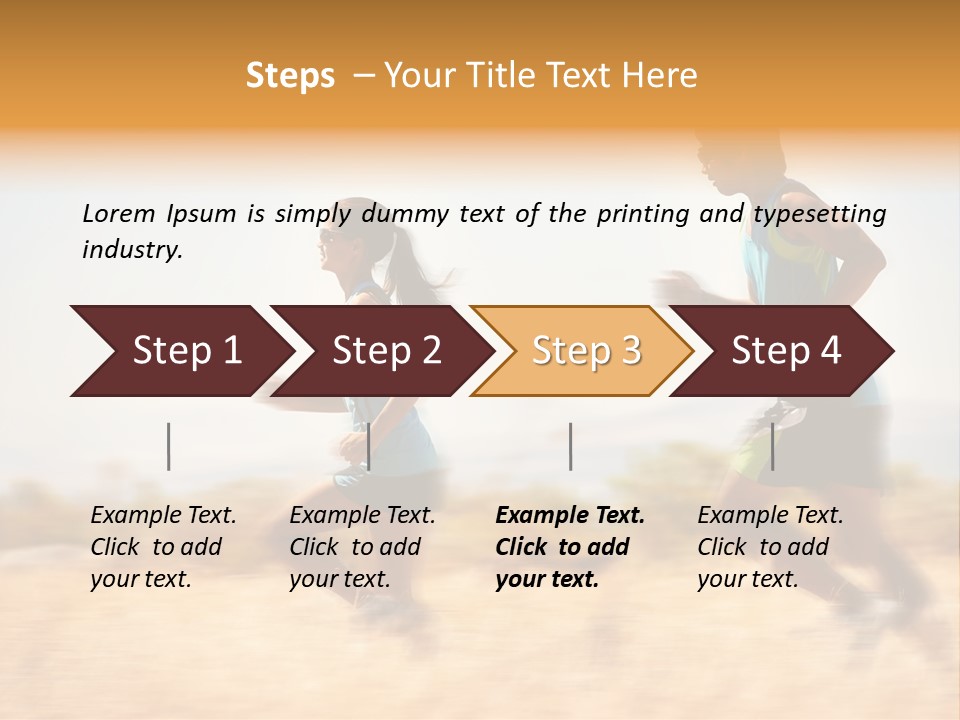 Steps – Your Title Text Here

Lorem Ipsum is simply dummy text of the printing and typesetting industry.

Step 1

Step 2

Step 3

Step 4

Example Text. Click to add your text.

Example Text. Click to add your text.

Example Text. Click to add your text.

Example Text. Click to add your text.